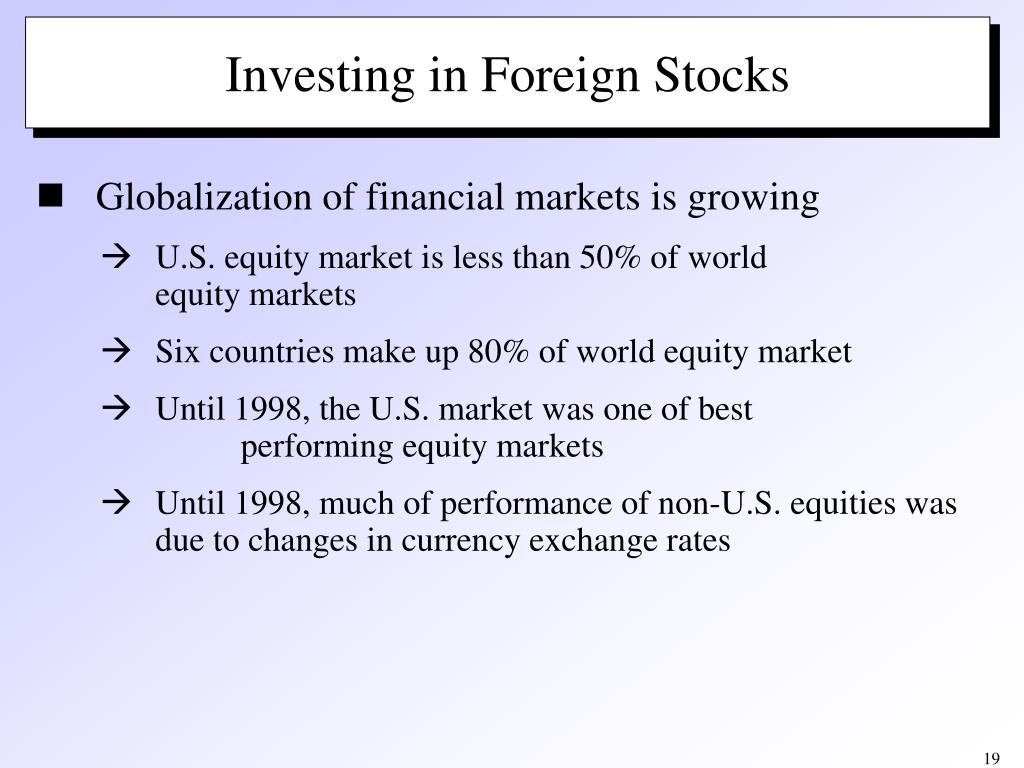 Investing in Foreign Stocks

■ Globalization of financial markets is growing

→ U.S. equity market is less than 50% of world equity markets

→ Six countries make up 80% of world equity market

→ Until 1998, the U.S. market was one of best performing equity markets

→ Until 1998, much of performance of non-U.S. equities was due to changes in currency exchange rates

19